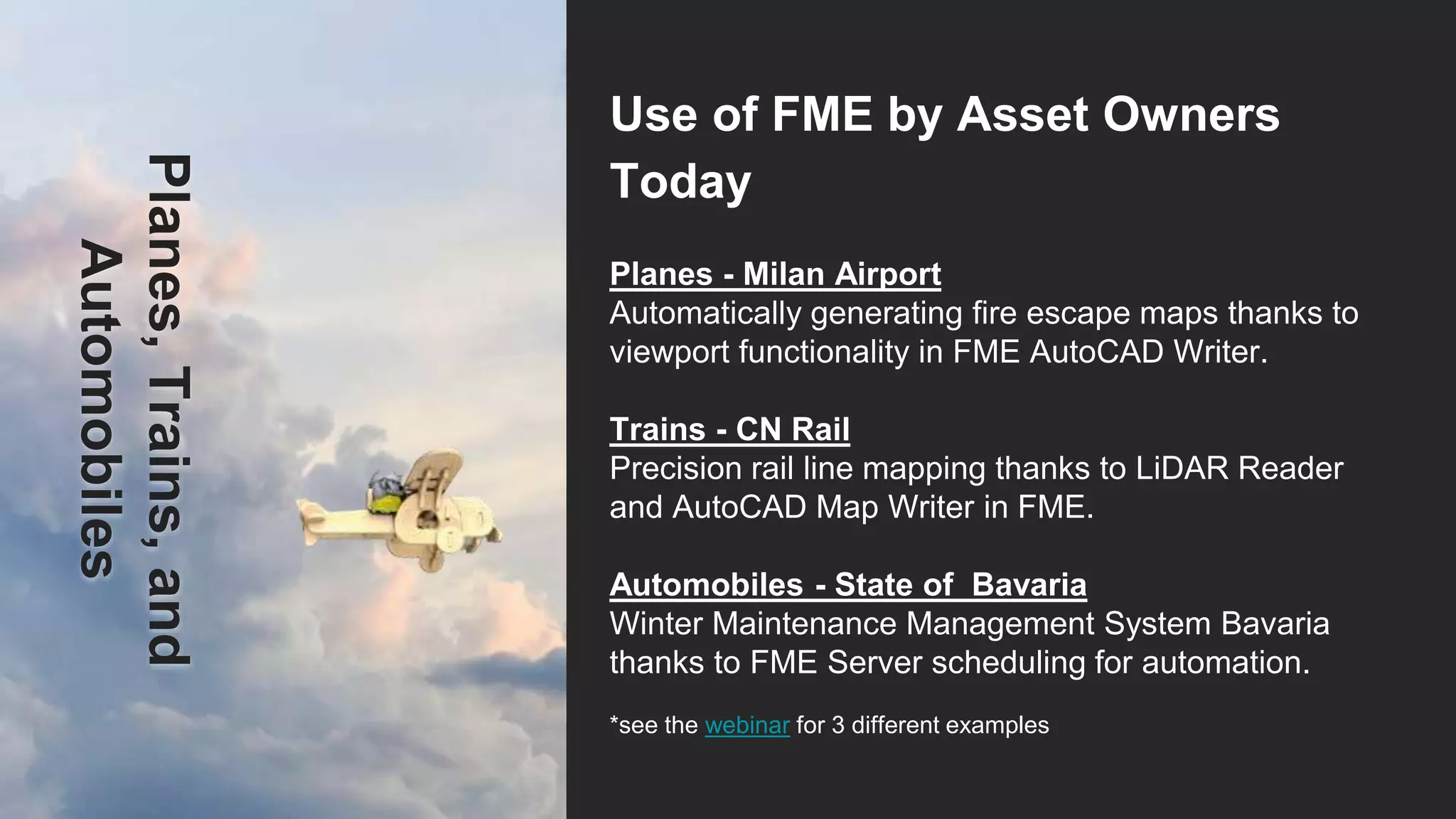 Planes, Trains, and Automobiles

Use of FME by Asset Owners Today

Planes - Milan Airport
Automatically generating fire escape maps thanks to viewport functionality in FME AutoCAD Writer.

Trains - CN Rail
Precision rail line mapping thanks to LiDAR Reader and AutoCAD Map Writer in FME.

Automobiles - State of  Bavaria
Winter Maintenance Management System Bavaria thanks to FME Server scheduling for automation.

*see the webinar for 3 different examples